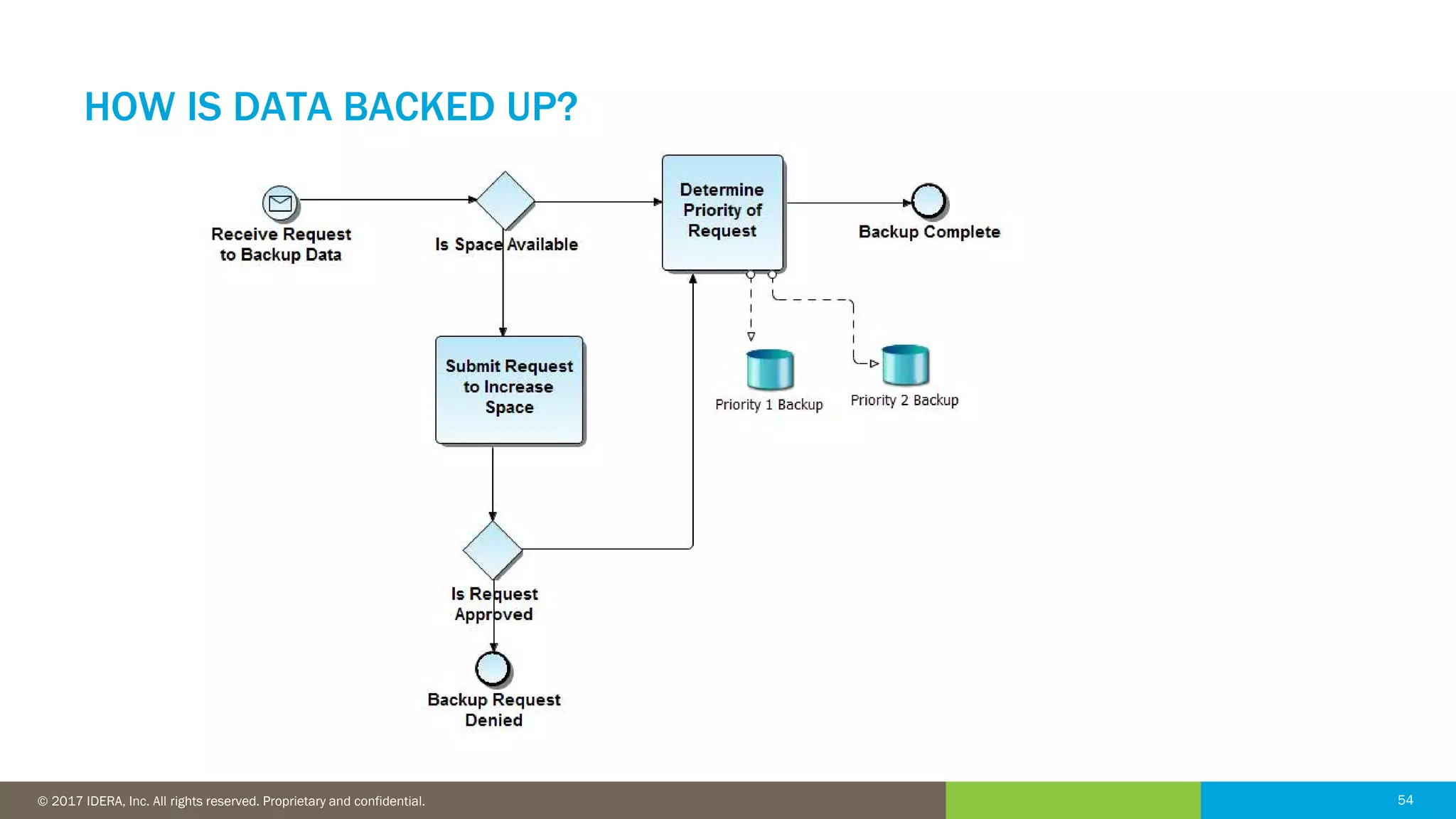 HOW IS DATA BACKED UP?

Receive Request to Backup Data

Is Space Available

Determine Priority of Request

Backup Complete

Submit Request to Increase Space

Priority 1 Backup

Priority 2 Backup

Is Request Approved

Backup Request Denied

© 2017 IDERA, Inc. All rights reserved. Proprietary and confidential.

54